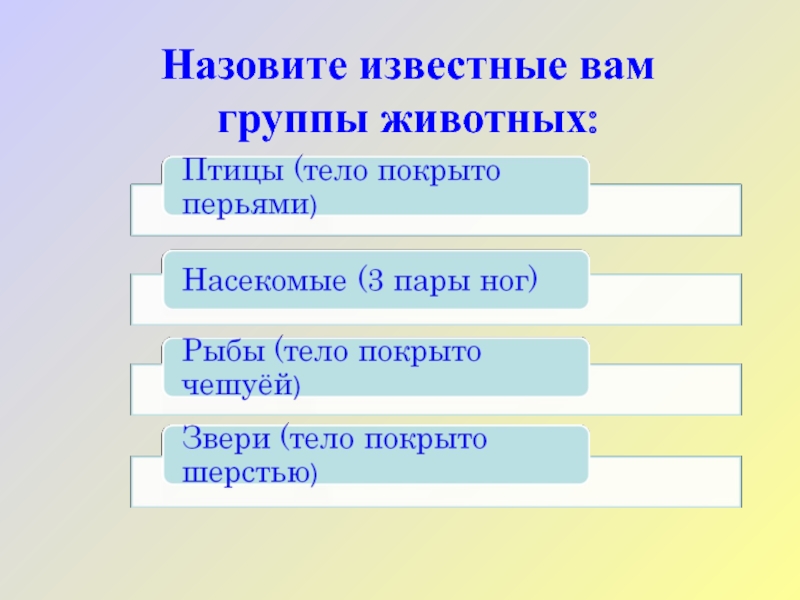 Назовите известные вам группы животных:

Птицы (тело покрыто перьями)

Насекомые (3 пары ног)

Рыбы (тело покрыто чешуёй)

Звери (тело покрыто шерстью)